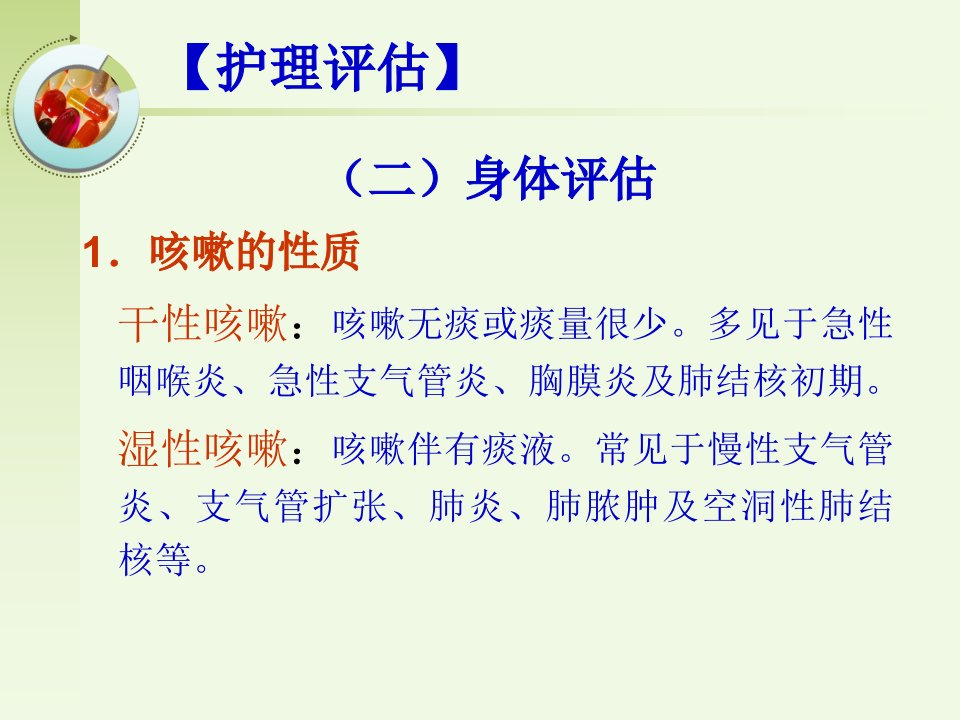 【护理评估】

（二）身体评估

1.咳嗽的性质

干性咳嗽：咳嗽无痰或痰量很少。多见于急性咽喉炎、急性支气管炎、胸膜炎及肺结核初期。

湿性咳嗽：咳嗽伴有痰液。常见于慢性支气管炎、支气管扩张、肺炎、肺脓肿及空洞性肺结核等。